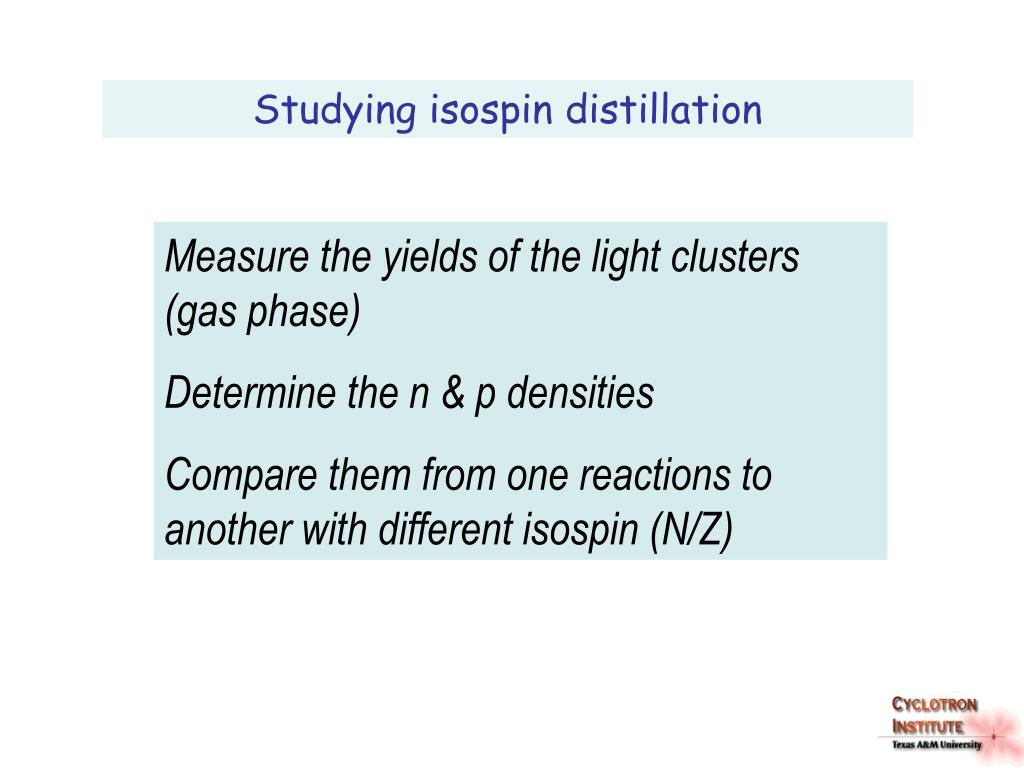 Studying isospin distillation

Measure the yields of the light clusters (gas phase)

Determine the n & p densities

Compare them from one reactions to another with different isospin (N/Z)

CYCLOTRON INSTITUTE
Texas A&M University